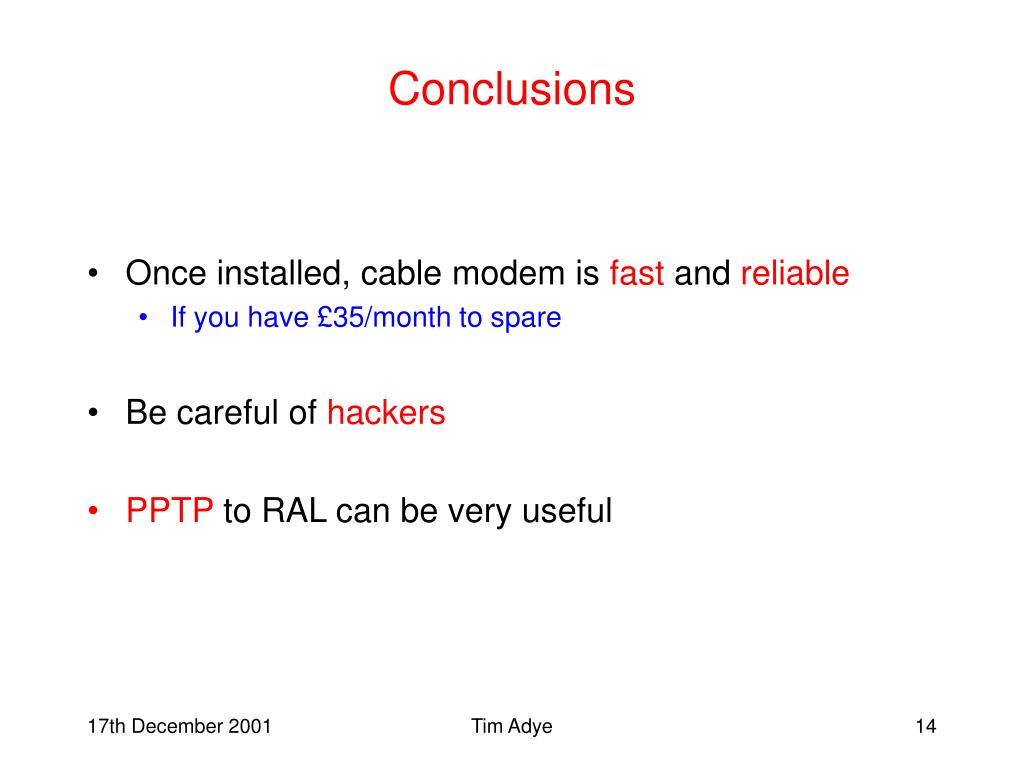 Conclusions

• Once installed, cable modem is fast and reliable
  • If you have £35/month to spare

• Be careful of hackers

• PPTP to RAL can be very useful

17th December 2001 Tim Adye 14